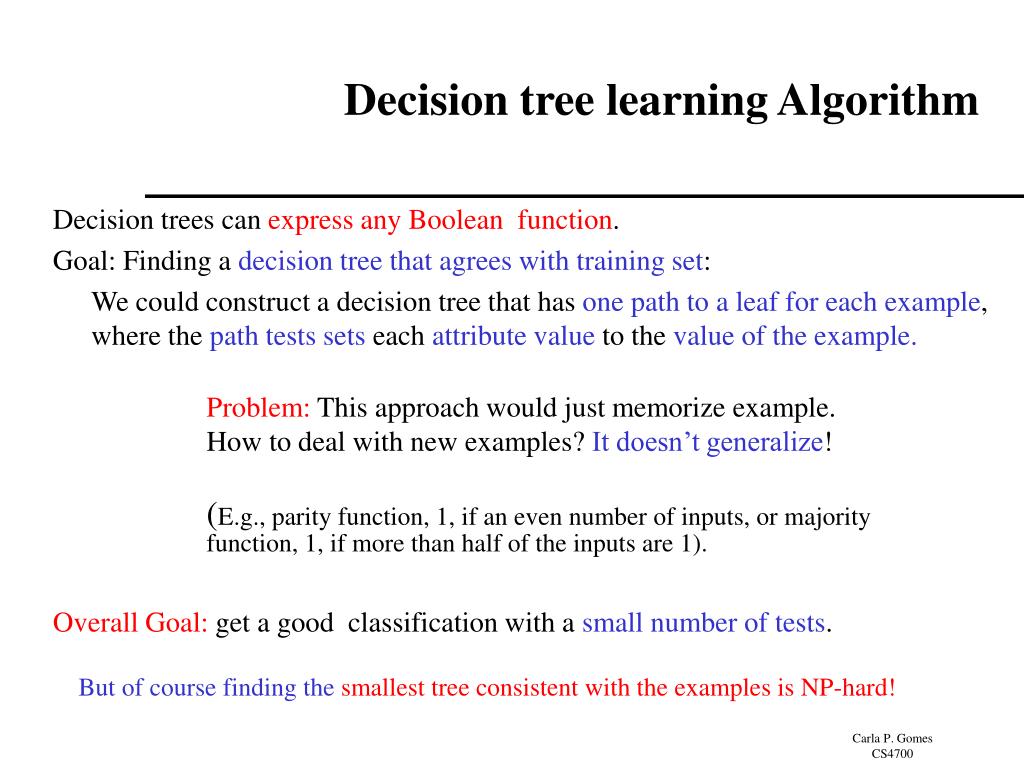 Decision tree learning Algorithm

Decision trees can express any Boolean function.

Goal: Finding a decision tree that agrees with training set:

We could construct a decision tree that has one path to a leaf for each example, where the path tests sets each attribute value to the value of the example.

Problem: This approach would just memorize example.
How to deal with new examples? It doesn't generalize!

(E.g., parity function, 1, if an even number of inputs, or majority function, 1, if more than half of the inputs are 1).

Overall Goal: get a good classification with a small number of tests.

But of course finding the smallest tree consistent with the examples is NP-hard!

Carla P. Gomes
CS4700